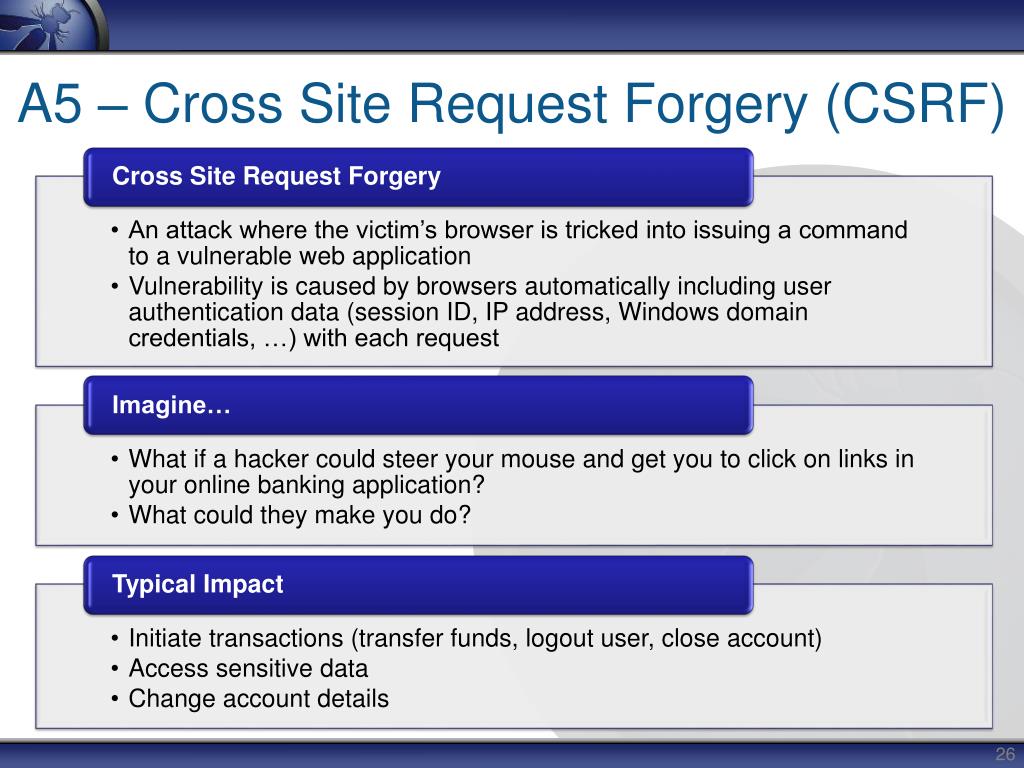 A5 – Cross Site Request Forgery (CSRF)

Cross Site Request Forgery

• An attack where the victim’s browser is tricked into issuing a command to a vulnerable web application
• Vulnerability is caused by browsers automatically including user authentication data (session ID, IP address, Windows domain credentials, …) with each request

Imagine…

• What if a hacker could steer your mouse and get you to click on links in your online banking application?
• What could they make you do?

Typical Impact

• Initiate transactions (transfer funds, logout user, close account)
• Access sensitive data
• Change account details

26